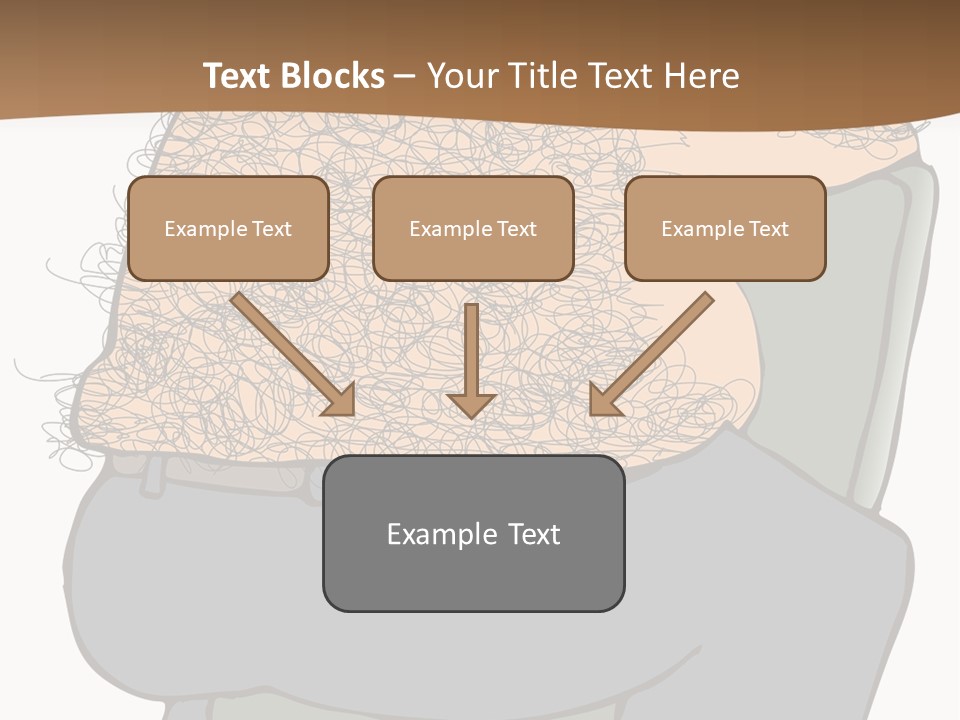 Text Blocks – Your Title Text Here

Example Text

Example Text

Example Text

Example Text